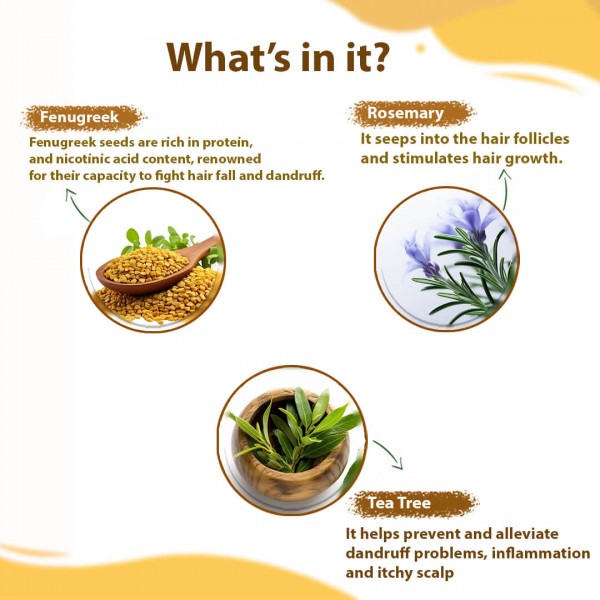 What's in it?

Fenugreek

Fenugreek seeds are rich in protein, and nicotinic acid content, renowned for their capacity to fight hair fall and dandruff.

Rosemary

It seeps into the hair follicles and stimulates hair growth.

Tea Tree

It helps prevent and alleviate dandruff problems, inflammation and itchy scalp